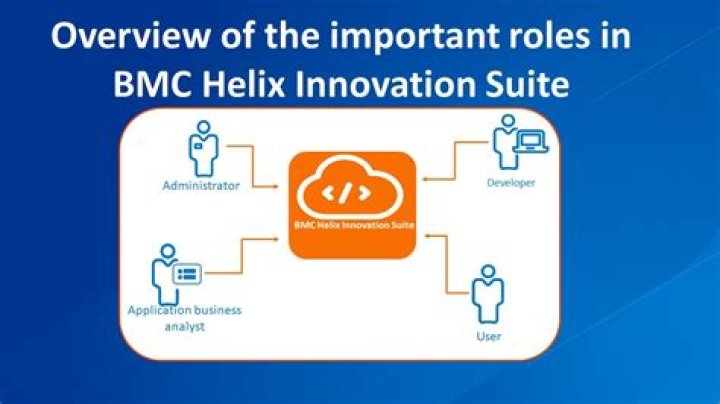 Overview of the important roles in BMC Helix Innovation Suite

Administrator

</>

BMC Helix Innovation Suite

Developer

Application business analyst

User